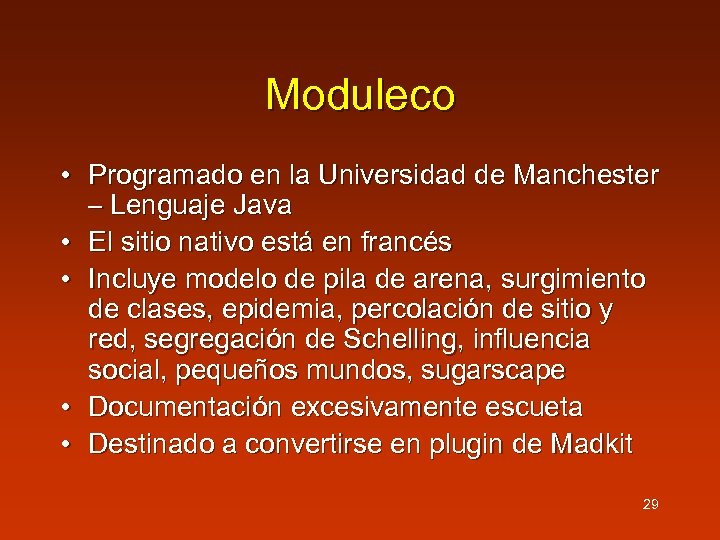 Moduleco

• Programado en la Universidad de Manchester – Lenguaje Java
• El sitio nativo está en francés
• Incluye modelo de pila de arena, surgimiento de clases, epidemia, percolación de sitio y red, segregación de Schelling, influencia social, pequeños mundos, sugarscape
• Documentación excesivamente escueta
• Destinado a convertirse en plugin de Madkit

29